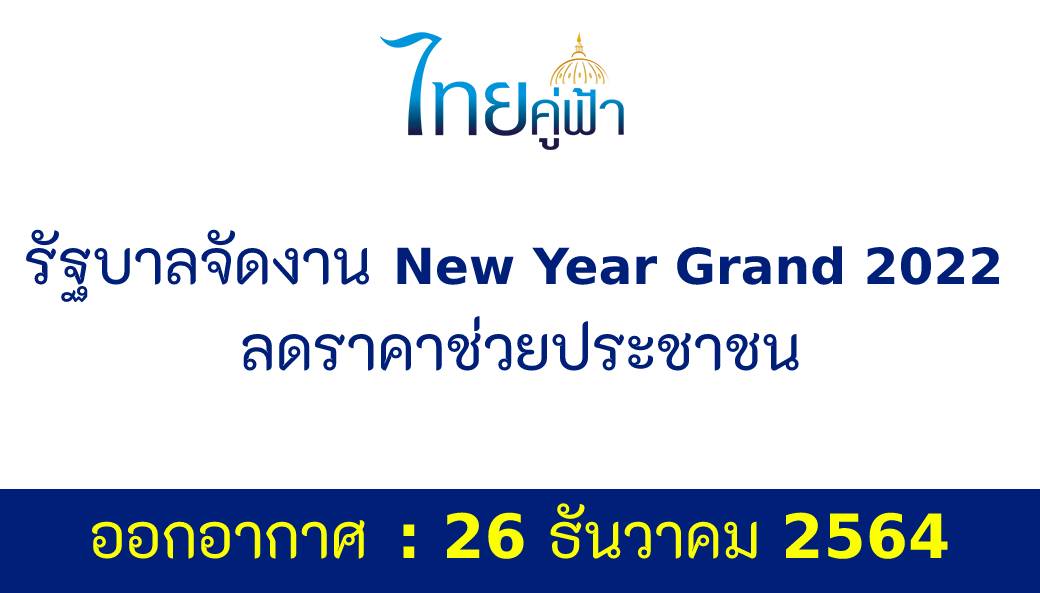 ไทยคู่ฟ้า

รัฐบาลจัดงาน New Year Grand 2022 ลดราคาช่วยประชาชน

ออกอากาศ : 26 ธันวาคม 2564